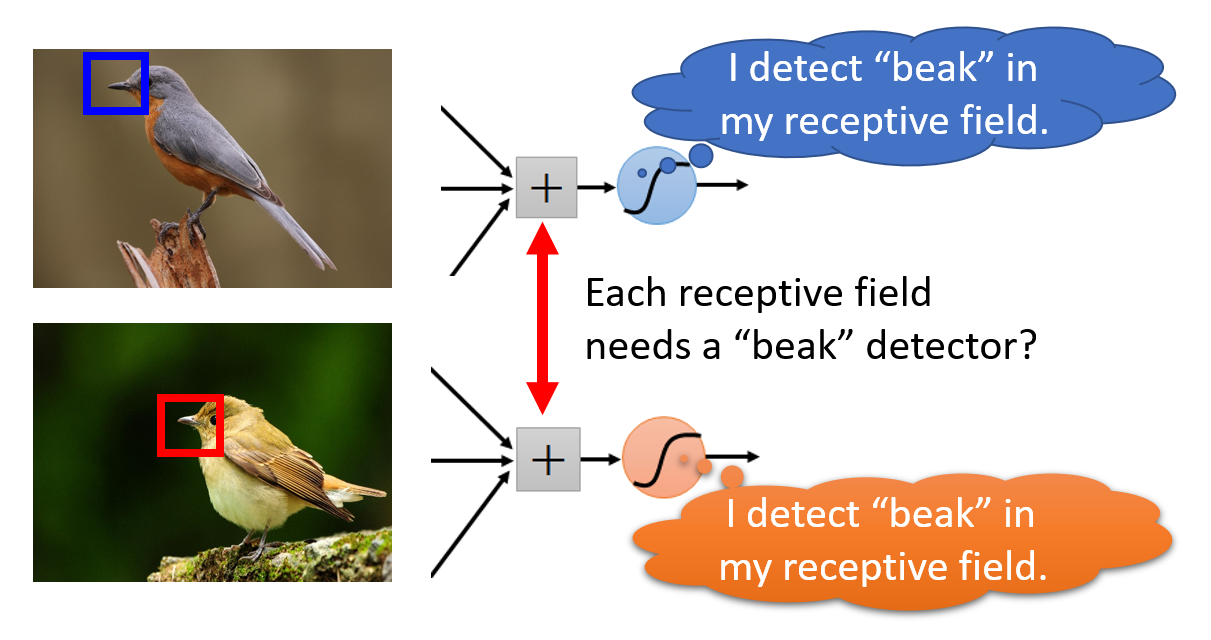 I detect “beak” in my receptive field.

+

Each receptive field needs a “beak” detector?

+

I detect “beak” in my receptive field.